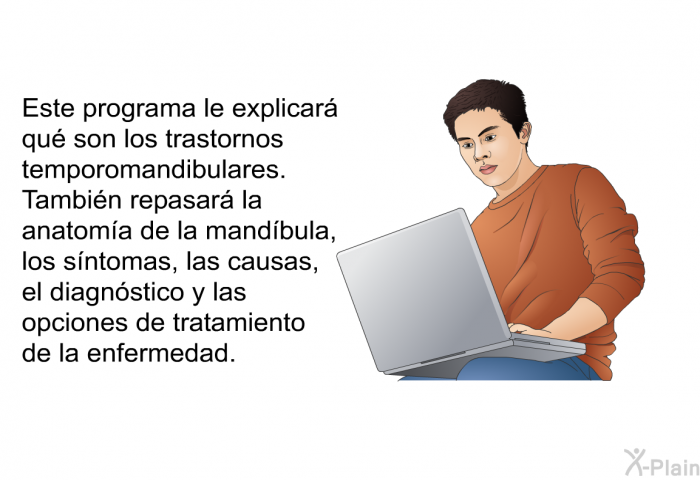 Este programa le explicará qué son los trastornos temporomandibulares. También repasará la anatomía de la mandíbula, los síntomas, las causas, el diagnóstico y las opciones de tratamiento de la enfermedad.

X-Plain